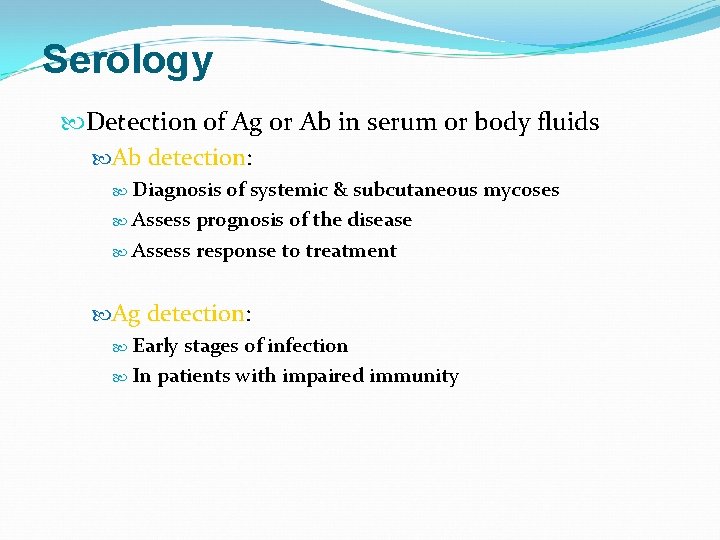 Serology

Detection of Ag or Ab in serum or body fluids

Ab detection:

Diagnosis of systemic & subcutaneous mycoses

Assess prognosis of the disease

Assess response to treatment

Ag detection:

Early stages of infection

In patients with impaired immunity